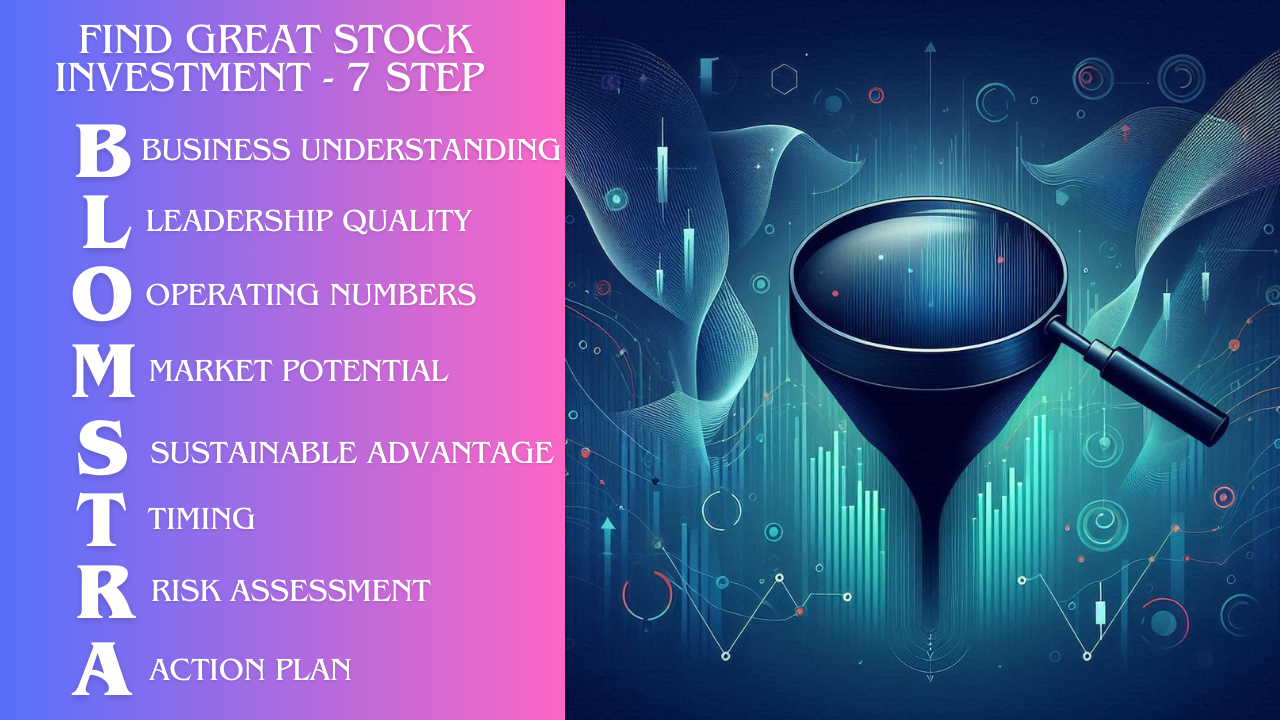 FIND GREAT STOCK INVESTMENT - 7 STEP

B BUSINESS UNDERSTANDING
L LEADERSHIP QUALITY
O OPERATING NUMBERS
M MARKET POTENTIAL
S SUSTAINABLE ADVANTAGE
T TIMING
R RISK ASSESSMENT
A ACTION PLAN